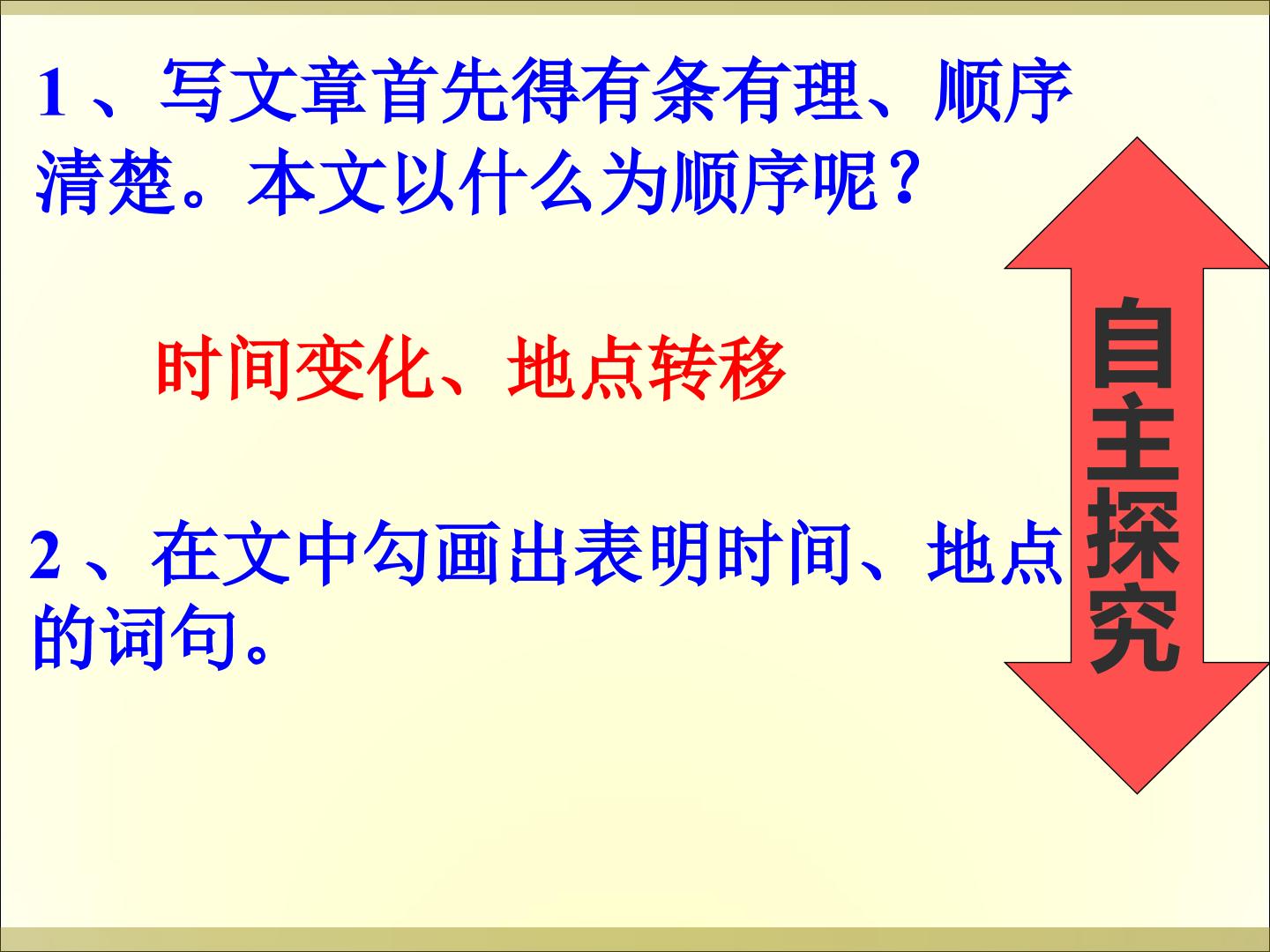 1、写文章首先得有条有理、顺序清楚。本文以什么为顺序呢？

时间变化、地点转移

2、在文中勾画出表明时间、地点的词句。

自主探究